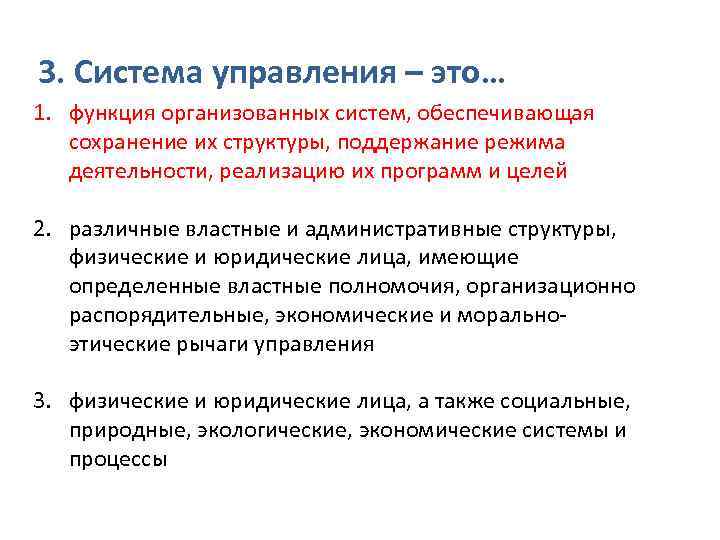 3. Система управления – это…

1. функция организованных систем, обеспечивающая сохранение их структуры, поддержание режима деятельности, реализацию их программ и целей

2. различные властные и административные структуры, физические и юридические лица, имеющие определенные властные полномочия, организационно распорядительные, экономические и морально-этические рычаги управления

3. физические и юридические лица, а также социальные, природные, экологические, экономические системы и процессы